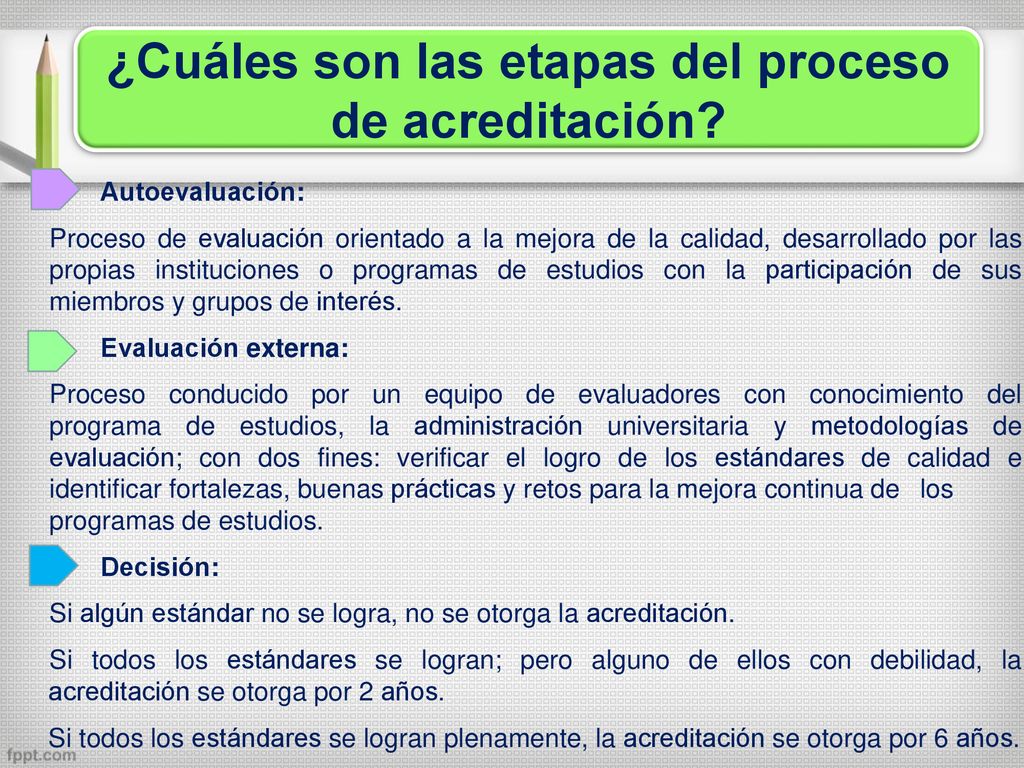 ¿Cuáles son las etapas del proceso de acreditación?

Autoevaluación:

Proceso de evaluación orientado a la mejora de la calidad, desarrollado por las propias instituciones o programas de estudios con la participación de sus miembros y grupos de interés.

Evaluación externa:

Proceso conducido por un equipo de evaluadores con conocimiento del programa de estudios, la administración universitaria y metodologías de evaluación; con dos fines: verificar el logro de los estándares de calidad e identificar fortalezas, buenas prácticas y retos para la mejora continua de los programas de estudios.

Decisión:

Si algún estándar no se logra, no se otorga la acreditación.

Si todos los estándares se logran; pero alguno de ellos con debilidad, la acreditación se otorga por 2 años.

Si todos los estándares se logran plenamente, la acreditación se otorga por 6 años.

fppt.com